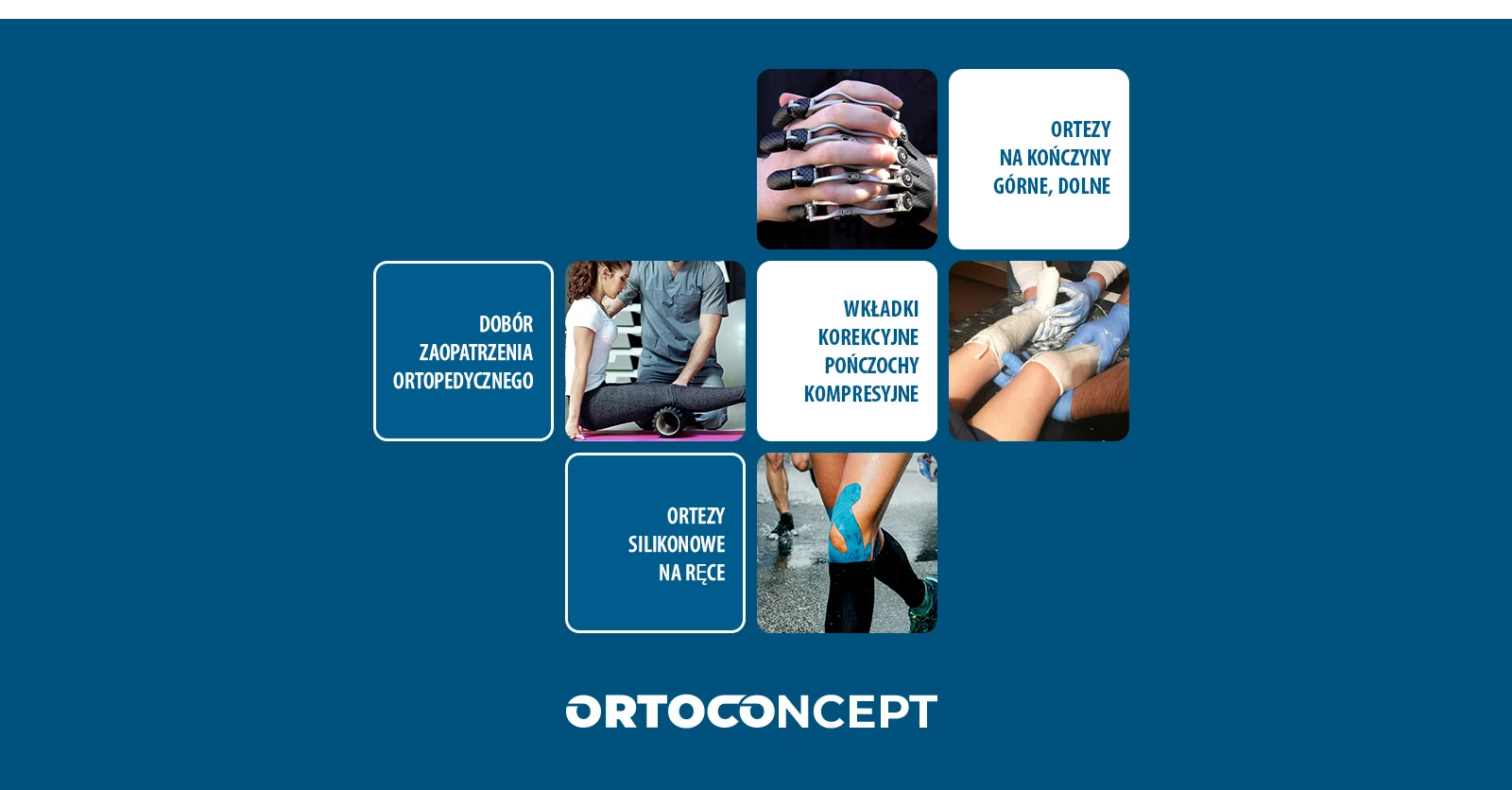 ORTEZY
NA KOŃCZYNY
GÓRNE, DOLNE

DOBÓR
ZAOPATRZENIA
ORTOPEDYCZNEGO

WKŁADKI
KOREKCYJNE
POŃCZOCHY
KOMPRESYJNE

ORTEZY
SILIKONOWE
NA RĘCE

ORTOCONCEPT